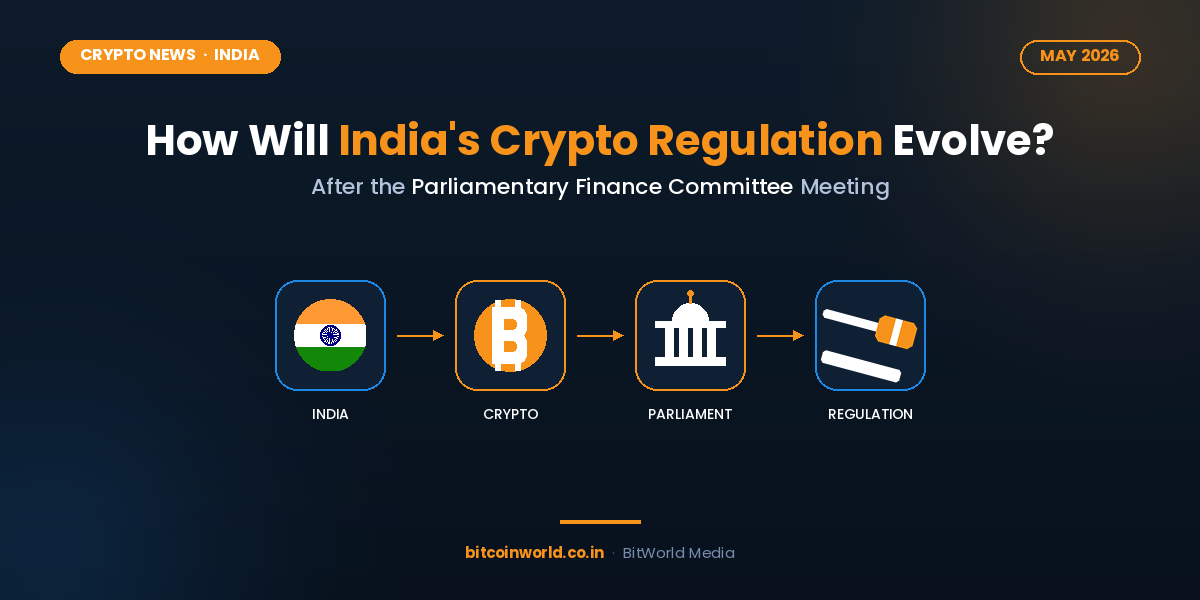 CRYPTO NEWS · INDIA

MAY 2026

How Will India's Crypto Regulation Evolve?

After the Parliamentary Finance Committee Meeting

INDIA

CRYPTO

PARLIAMENT

REGULATION

bitcoinworld.co.in · BitWorld Media